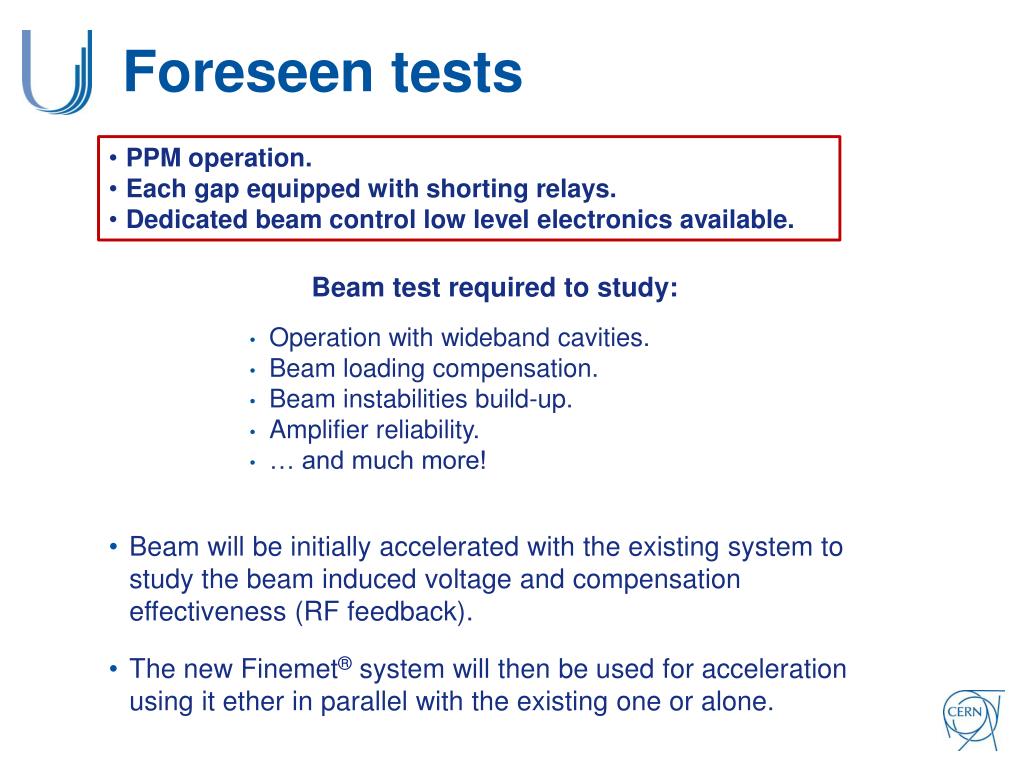 Foreseen tests

• PPM operation.
• Each gap equipped with shorting relays.
• Dedicated beam control low level electronics available.

Beam test required to study:

• Operation with wideband cavities.
• Beam loading compensation.
• Beam instabilities build-up.
• Amplifier reliability.
• … and much more!

• Beam will be initially accelerated with the existing system to study the beam induced voltage and compensation effectiveness (RF feedback).

• The new Finemet® system will then be used for acceleration using it ether in parallel with the existing one or alone.

CERN